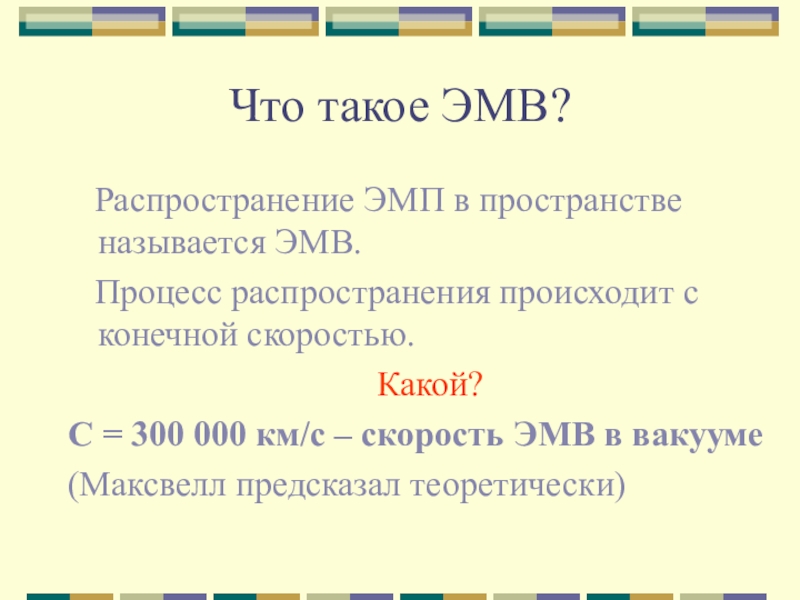 Что такое ЭМВ?

Распространение ЭМП в пространстве называется ЭМВ.

Процесс распространения происходит с конечной скоростью.

Какой?

С = 300 000 км/с – скорость ЭМВ в вакууме

(Максвелл предсказал теоретически)